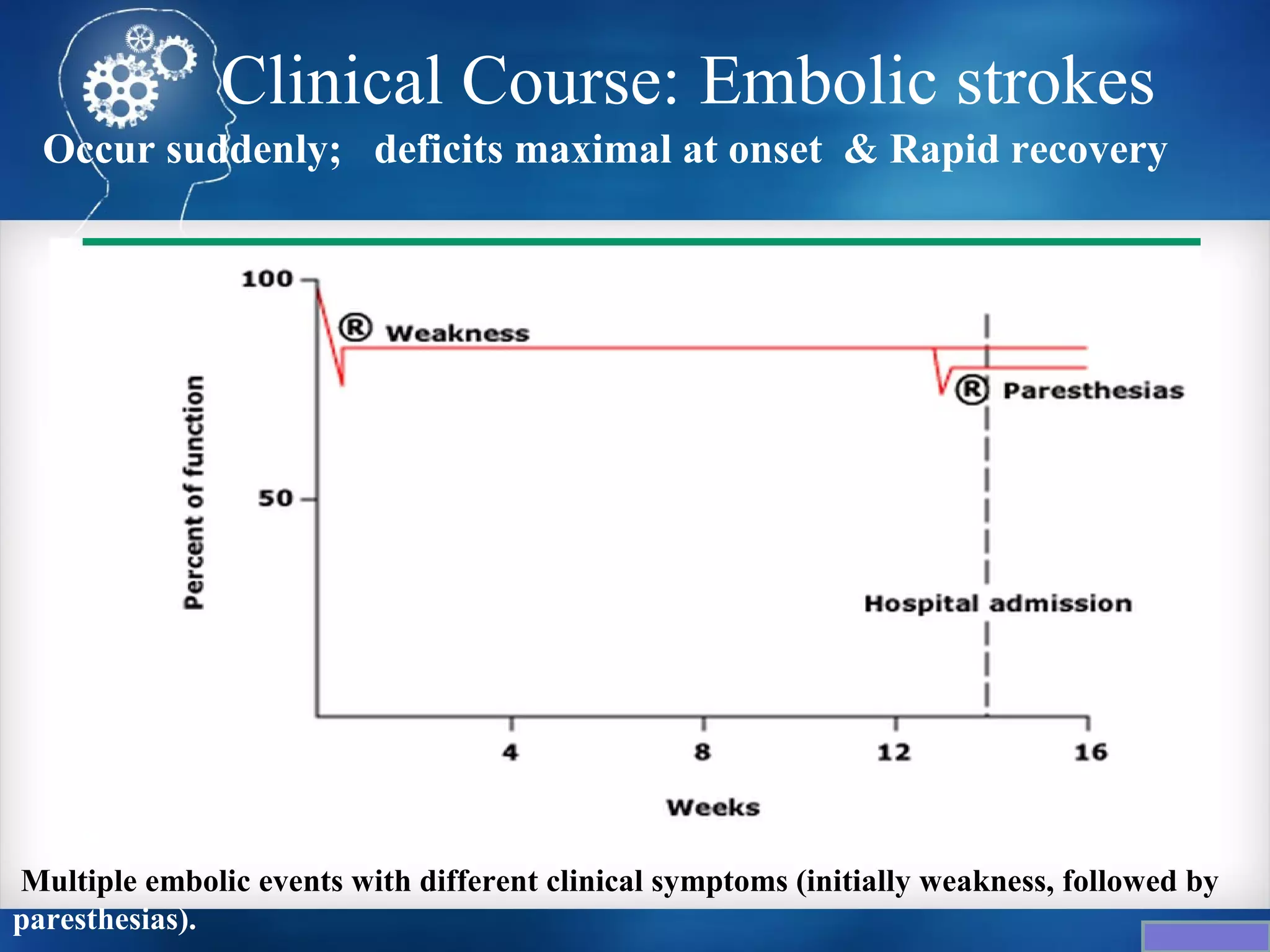 Clinical Course: Embolic strokes

Occur suddenly; deficits maximal at onset & Rapid recovery

100

50

Percent of function

Ⓡ Weakness

Ⓡ Paresthesias

Hospital admission

4

8

12

16

Weeks

Multiple embolic events with different clinical symptoms (initially weakness, followed by paresthesias).